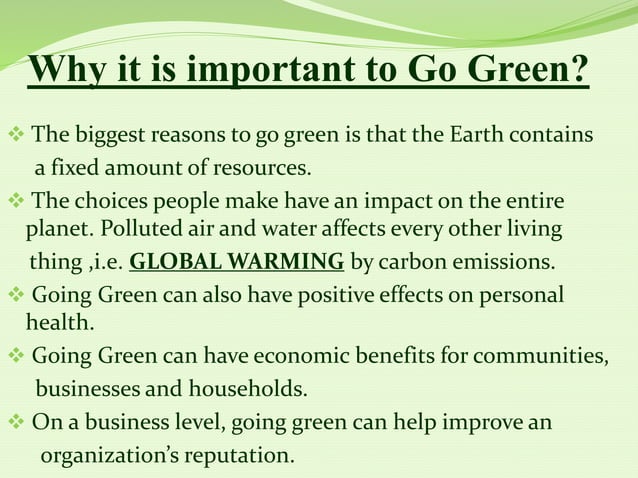 Why it is important to Go Green?

❖ The biggest reasons to go green is that the Earth contains a fixed amount of resources.

❖ The choices people make have an impact on the entire planet. Polluted air and water affects every other living thing ,i.e. GLOBAL WARMING by carbon emissions.

❖ Going Green can also have positive effects on personal health.

❖ Going Green can have economic benefits for communities, businesses and households.

❖ On a business level, going green can help improve an organization's reputation.